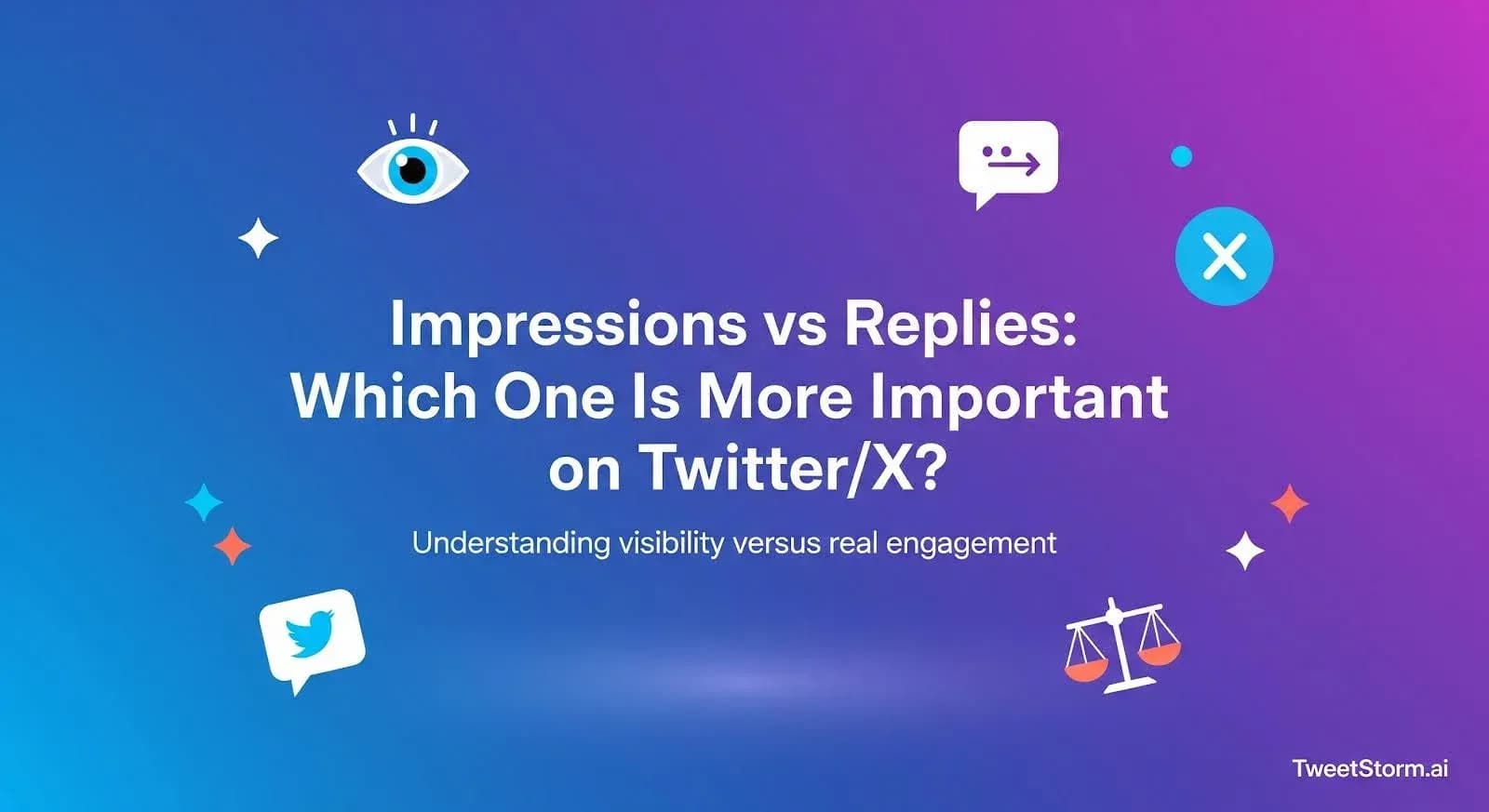 Impressions vs Replies: Which One Is More Important on Twitter/X?

Understanding visibility versus real engagement

TweetStorm.ai